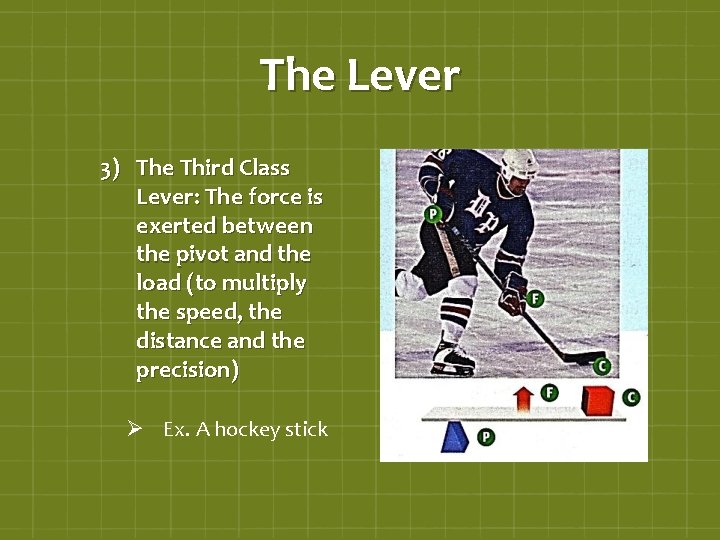 The Lever

3) The Third Class Lever: The force is exerted between the pivot and the load (to multiply the speed, the distance and the precision)

➢ Ex. A hockey stick

P
F
C

F
C
P